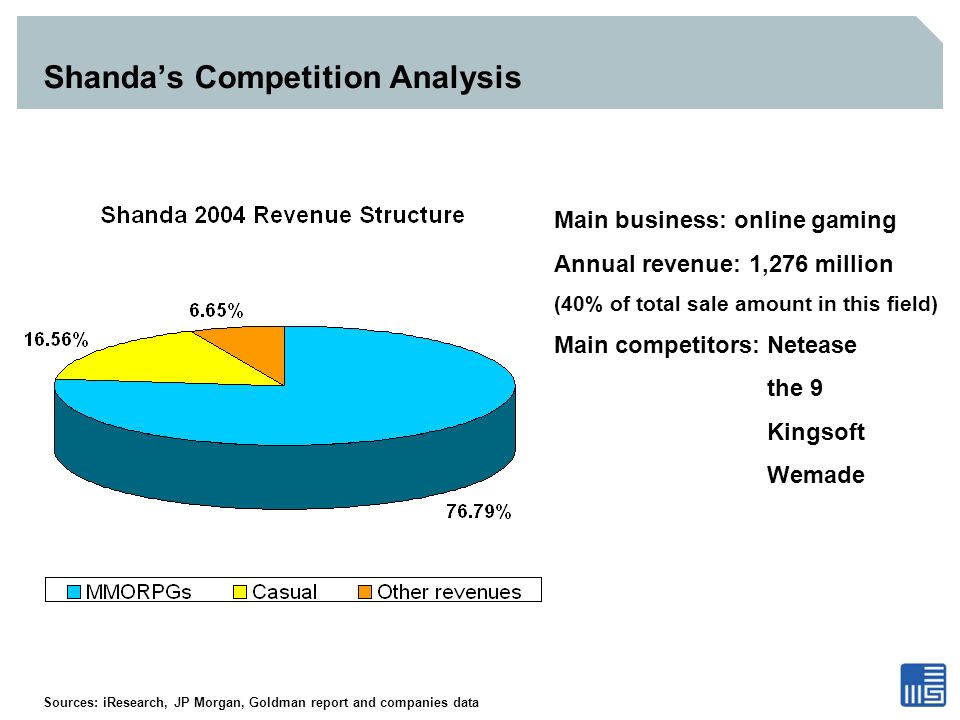 Shanda's Competition Analysis

Shanda 2004 Revenue Structure

6.65%

16.56%

76.79%

MMORPGs Casual Other revenues

Main business: online gaming

Annual revenue: 1,276 million

(40% of total sale amount in this field)

Main competitors: Netease

the 9

Kingsoft

Wemade

Sources: iResearch, JP Morgan, Goldman report and companies data